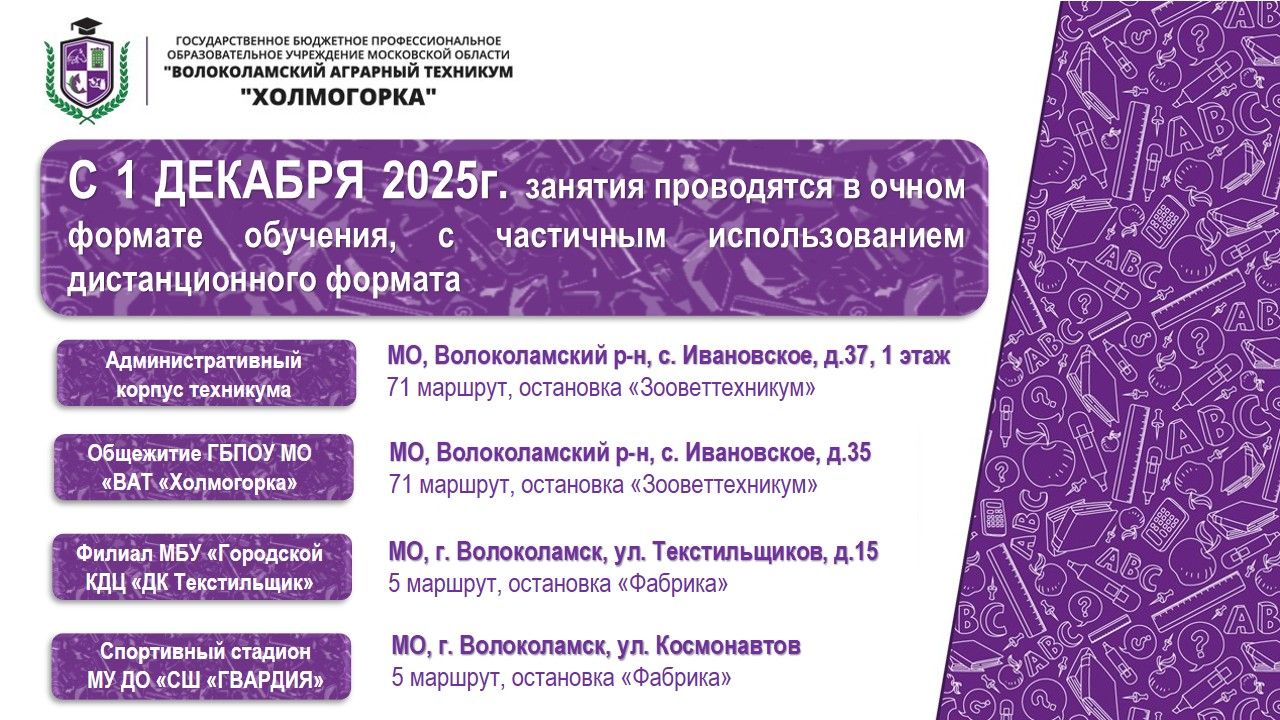 ГОСУДАРСТВЕННОЕ БЮДЖЕТНОЕ ПРОФЕССИОНАЛЬНОЕ ОБРАЗОВАТЕЛЬНОЕ УЧРЕЖДЕНИЕ МОСКОВСКОЙ ОБЛАСТИ
"ВОЛОКОЛАМСКИЙ АГРАРНЫЙ ТЕХНИКУМ
"ХОЛМОГОРКА"

С 1 ДЕКАБРЯ 2025г. занятия проводятся в очном формате обучения, с частичным использованием дистанционного формата

Административный корпус техникума
МО, Волоколамский р-н, с. Ивановское, д.37, 1 этаж
71 маршрут, остановка «Зооветтехникум»

Общежитие ГБПОУ МО «ВАТ «Холмогорка»
МО, Волоколамский р-н, с. Ивановское, д.35
71 маршрут, остановка «Зооветтехникум»

Филиал МБУ «Городской КДЦ «ДК Текстильщик»
МО, г. Волоколамск, ул. Текстильщиков, д.15
5 маршрут, остановка «Фабрика»

Спортивный стадион МУ ДО «СШ «ГВАРДИЯ»
МО, г. Волоколамск, ул. Космонавтов
5 маршрут, остановка «Фабрика»